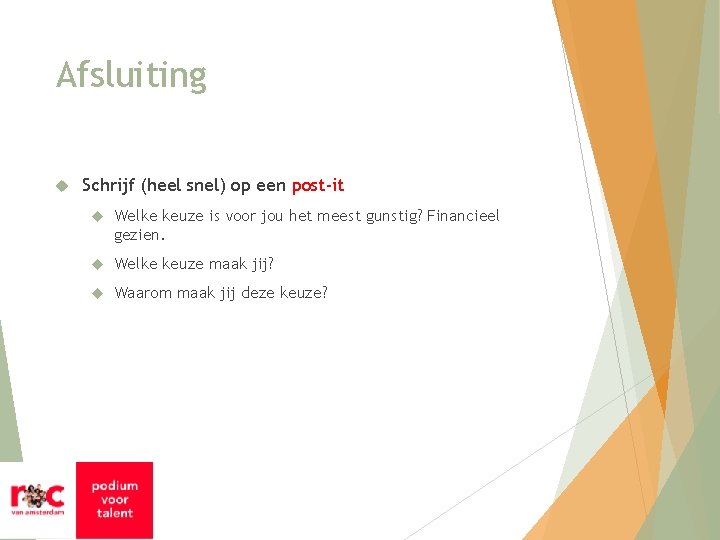 Afsluiting

Schrijf (heel snel) op een post-it

Welke keuze is voor jou het meest gunstig? Financieel gezien.

Welke keuze maak jij?

Waarom maak jij deze keuze?

roc van amsterdam

podium voor talent